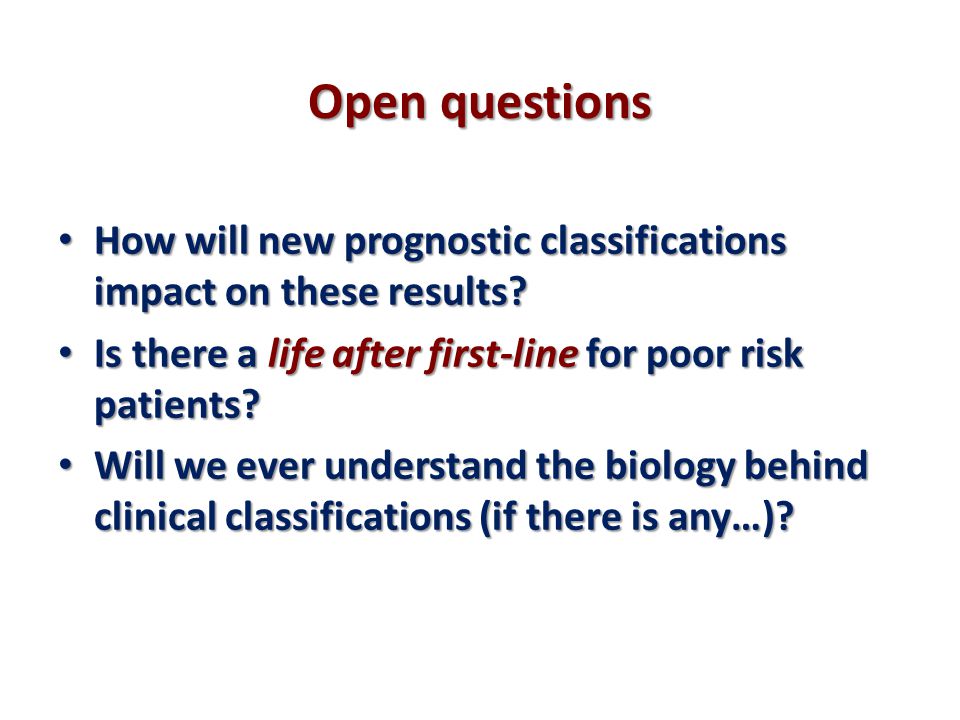 Open questions

• How will new prognostic classifications impact on these results?
• Is there a life after first-line for poor risk patients?
• Will we ever understand the biology behind clinical classifications (if there is any…)?